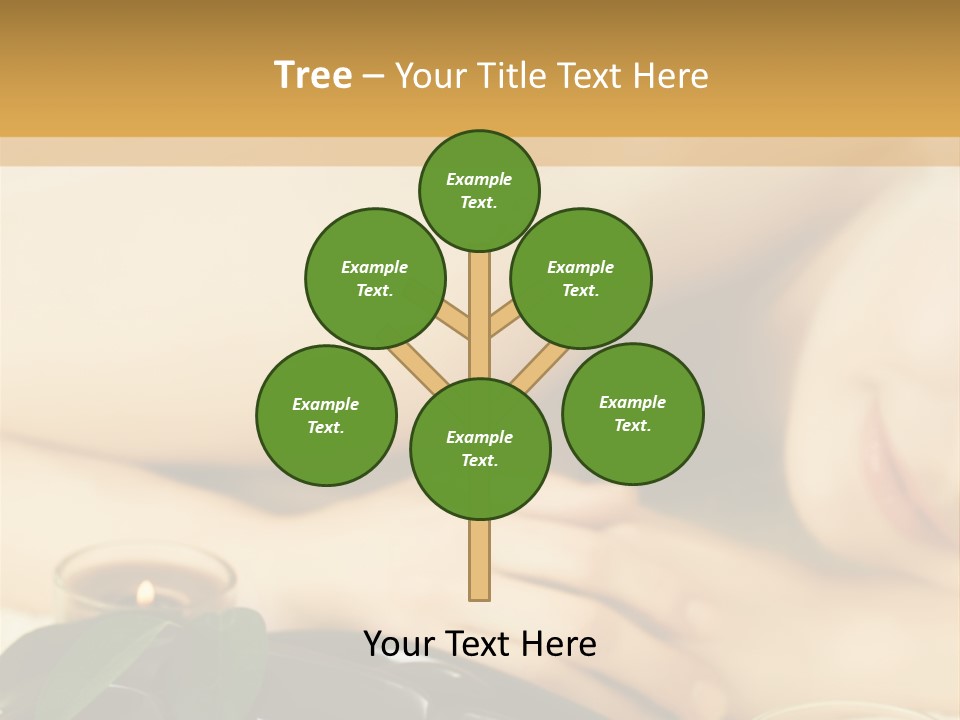 Tree – Your Title Text Here

Example Text.

Example Text.

Example Text.

Example Text.

Example Text.

Example Text.

Your Text Here